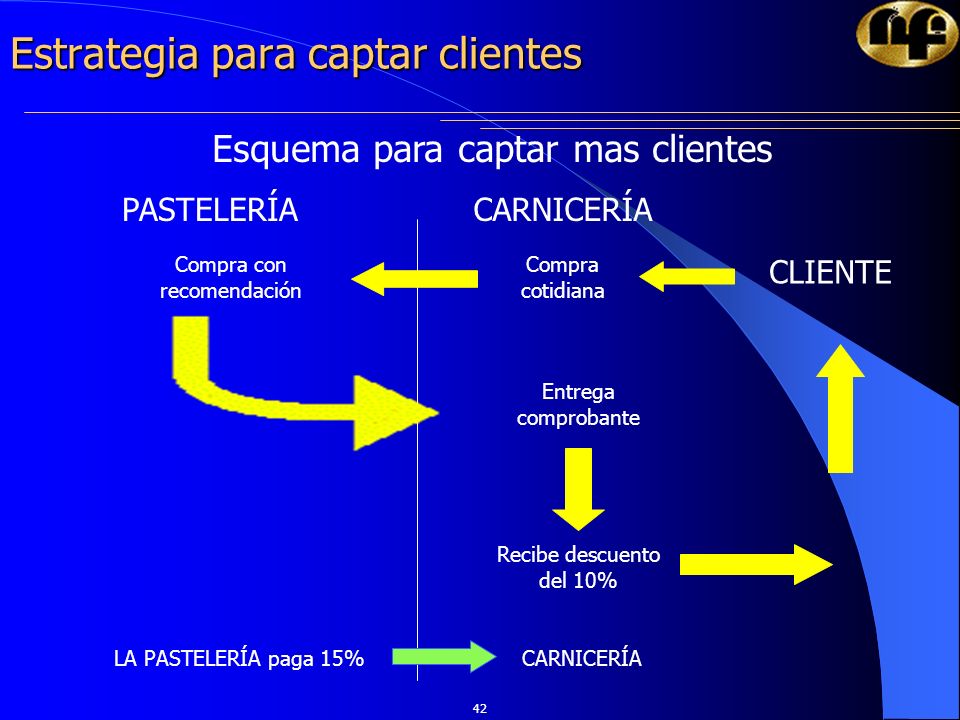 Estrategia para captar clientes

Esquema para captar mas clientes

PASTELERÍA

CARNICERÍA

Compra con recomendación

Compra cotidiana

CLIENTE

Entrega comprobante

Recibe descuento del 10%

LA PASTELERÍA paga 15%

CARNICERÍA

42